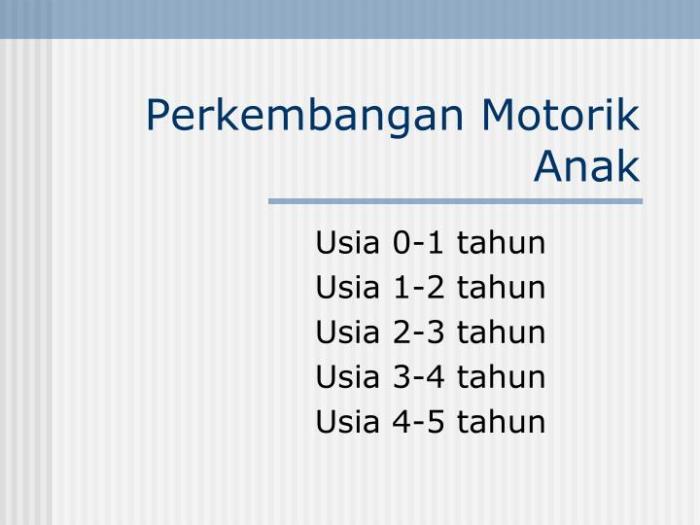 Perkembangan Motorik Anak

Usia 0-1 tahun
Usia 1-2 tahun
Usia 2-3 tahun
Usia 3-4 tahun
Usia 4-5 tahun